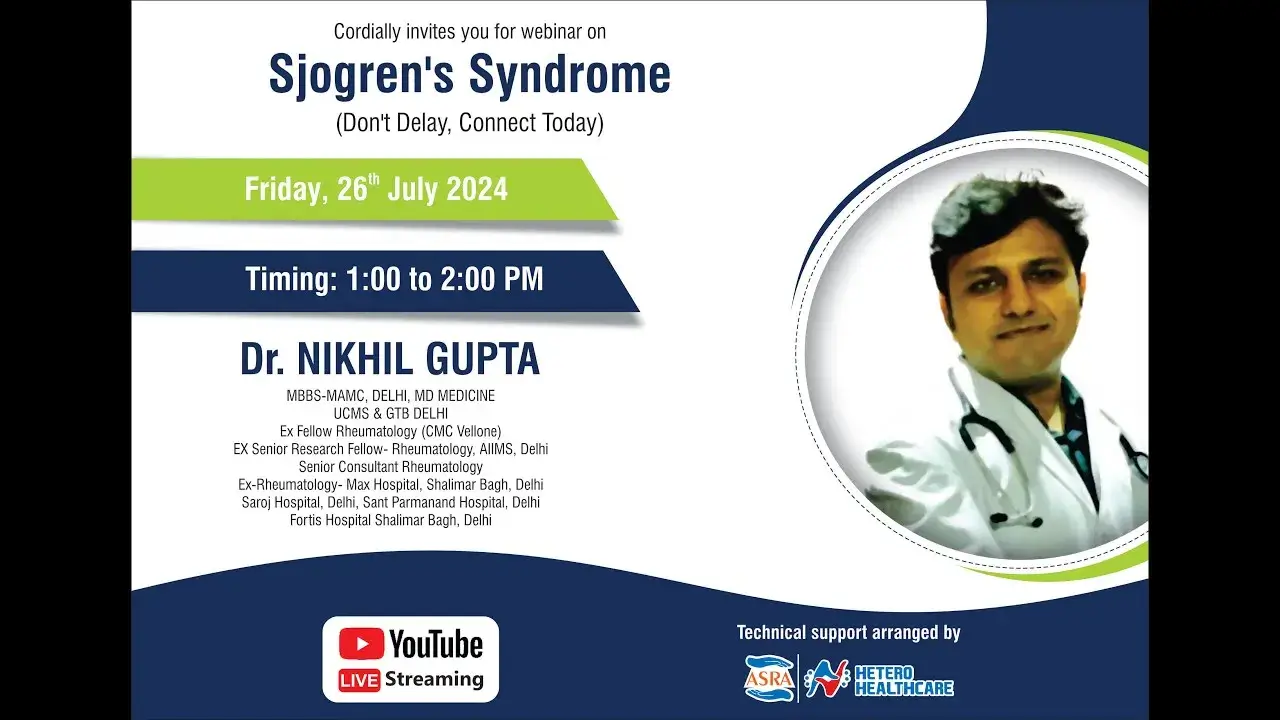 Cordially invites you for webinar on

Sjogren's Syndrome

(Don't Delay, Connect Today)

Friday, 26$^{th}$ July 2024

Timing: 1:00 to 2:00 PM

Dr. NIKHIL GUPTA

MBBS-MAMC, DELHI, MD MEDICINE
UCMS & GTB DELHI
Ex Fellow Rheumatology (CMC Vellone)
EX Senior Research Fellow- Rheumatology, AIIMS, Delhi
Senior Consultant Rheumatology
Ex-Rheumatology- Max Hospital, Shalimar Bagh, Delhi
Saroj Hospital, Delhi, Sant Parmanand Hospital, Delhi
Fortis Hospital Shalimar Bagh, Delhi

YouTube
LIVE Streaming

Technical support arranged by

ASRA HETERO HEALTHCARE